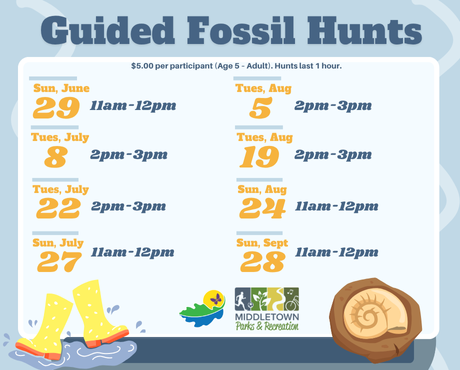 Guided Fossil Hunts

$5.00 per participant (Age 5 - Adult). Hunts last 1 hour.

Sun, June
29 11am-12pm

Tues, July
8 2pm-3pm

Tues, July
22 2pm-3pm

Sun, July
27 11am-12pm

Tues, Aug
5 2pm-3pm

Tues, Aug
19 2pm-3pm

Sun, Aug
24 11am-12pm

Sun, Sept
28 11am-12pm

MIDDLETOWN
Parks & Recreation